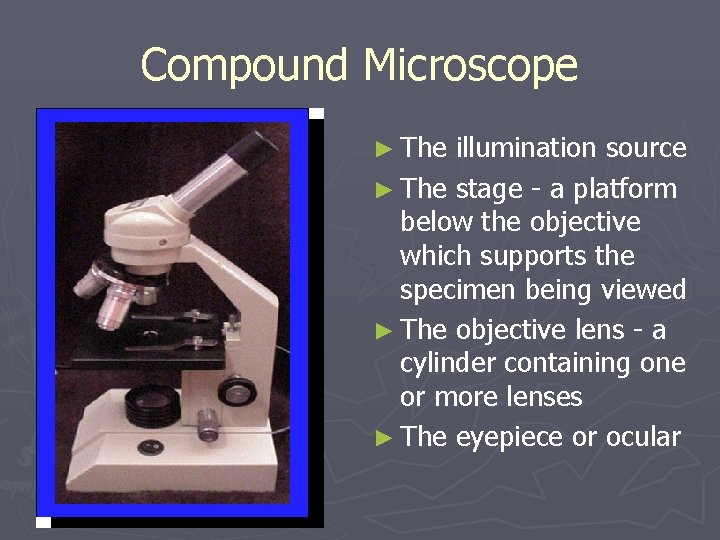 Compound Microscope

► The illumination source

► The stage - a platform below the objective which supports the specimen being viewed

► The objective lens - a cylinder containing one or more lenses

► The eyepiece or ocular